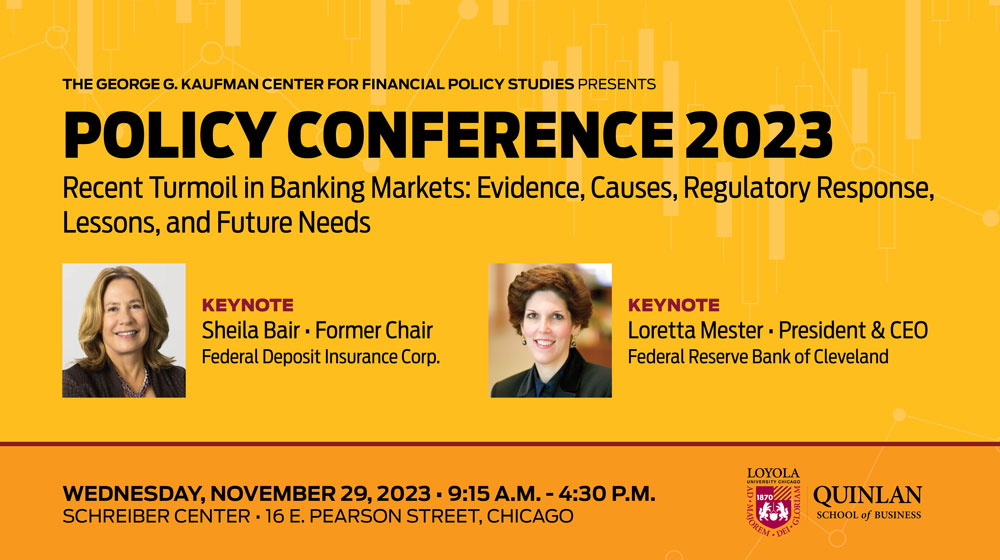 THE GEORGE G. KAUFMAN CENTER FOR FINANCIAL POLICY STUDIES PRESENTS

POLICY CONFERENCE 2023

Recent Turmoil in Banking Markets: Evidence, Causes, Regulatory Response, Lessons, and Future Needs

KEYNOTE
Sheila Bair • Former Chair
Federal Deposit Insurance Corp.

KEYNOTE
Loretta Mester • President & CEO
Federal Reserve Bank of Cleveland

WEDNESDAY, NOVEMBER 29, 2023 • 9:15 A.M. - 4:30 P.M.
SCHREIBER CENTER • 16 E. PEARSON STREET, CHICAGO

LOYOLA
UNIVERSITY CHICAGO
1870
AD MAJOREM DEI GLORIAM

QUINLAN
SCHOOL of BUSINESS